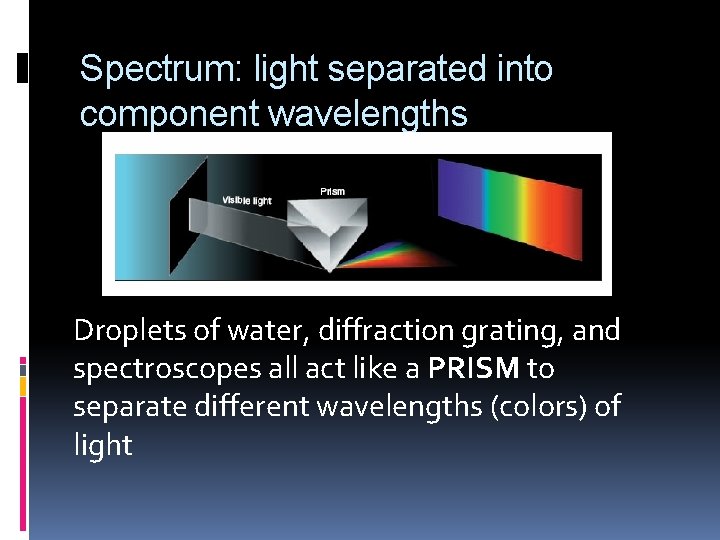 Spectrum: light separated into component wavelengths

Visible light

Prism

Droplets of water, diffraction grating, and spectroscopes all act like a PRISM to separate different wavelengths (colors) of light